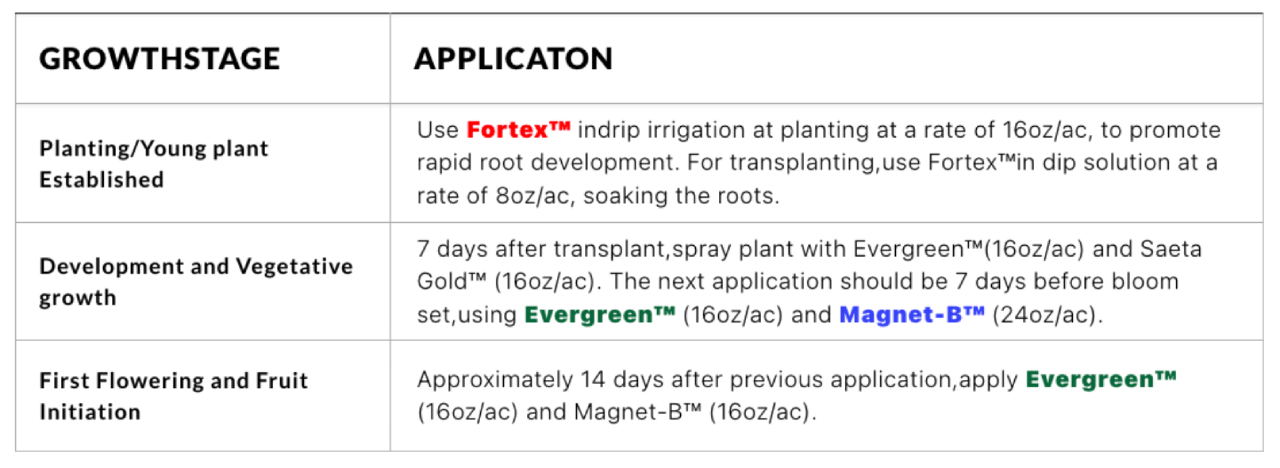 | GROWTHSTAGE | APPLICATON |
|---|---|
| Planting/Young plant Established | Use Fortex™ indrip irrigation at planting at a rate of 16oz/ac, to promote rapid root development. For transplanting,use Fortex™in dip solution at a rate of 8oz/ac, soaking the roots. |
| Development and Vegetative growth | 7 days after transplant,spray plant with Evergreen™(16oz/ac) and Saeta Gold™ (16oz/ac). The next application should be 7 days before bloom set,using Evergreen™ (16oz/ac) and Magnet-B™ (24oz/ac). |
| First Flowering and Fruit Initiation | Approximately 14 days after previous application,apply Evergreen™ (16oz/ac) and Magnet-B™ (16oz/ac). |